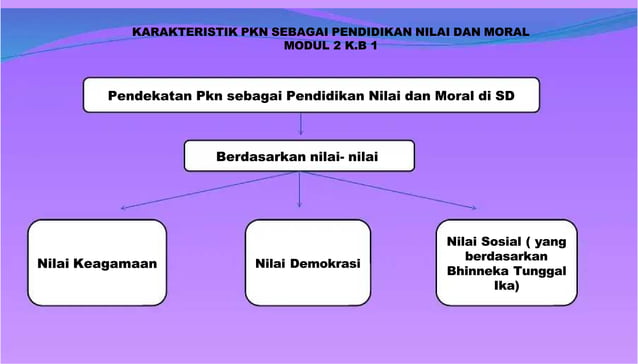 KARAKTERISTIK PKN SEBAGAI PENDIDIKAN NILAI DAN MORAL
MODUL 2 K.B 1

Pendekatan Pkn sebagai Pendidikan Nilai dan Moral di SD

Berdasarkan nilai- nilai

Nilai Keagamaan

Nilai Demokrasi

Nilai Sosial ( yang berdasarkan Bhinneka Tunggal Ika)